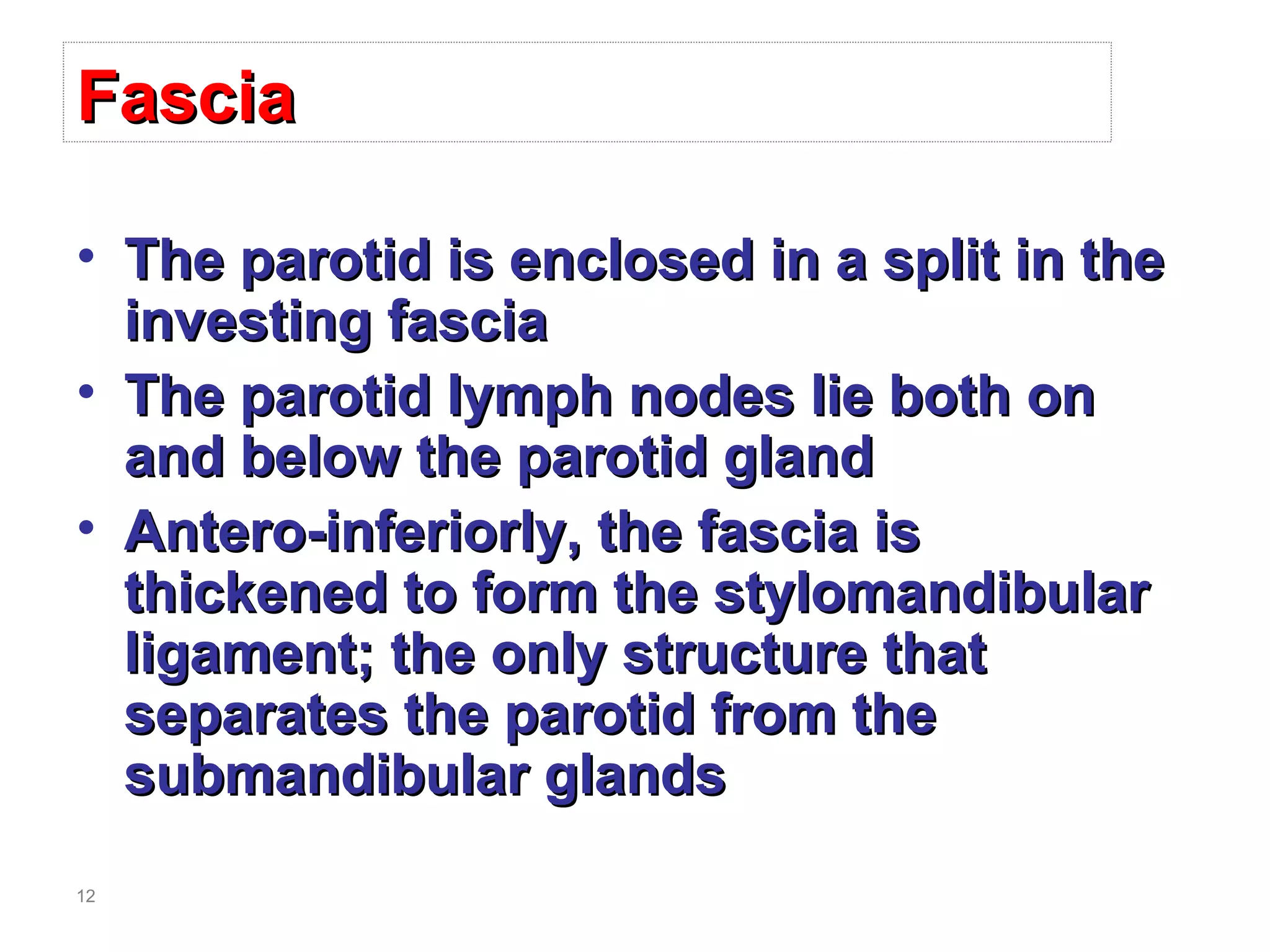 Fascia

• The parotid is enclosed in a split in the investing fascia
• The parotid lymph nodes lie both on and below the parotid gland
• Antero-inferiorly, the fascia is thickened to form the stylomandibular ligament; the only structure that separates the parotid from the submandibular glands

12